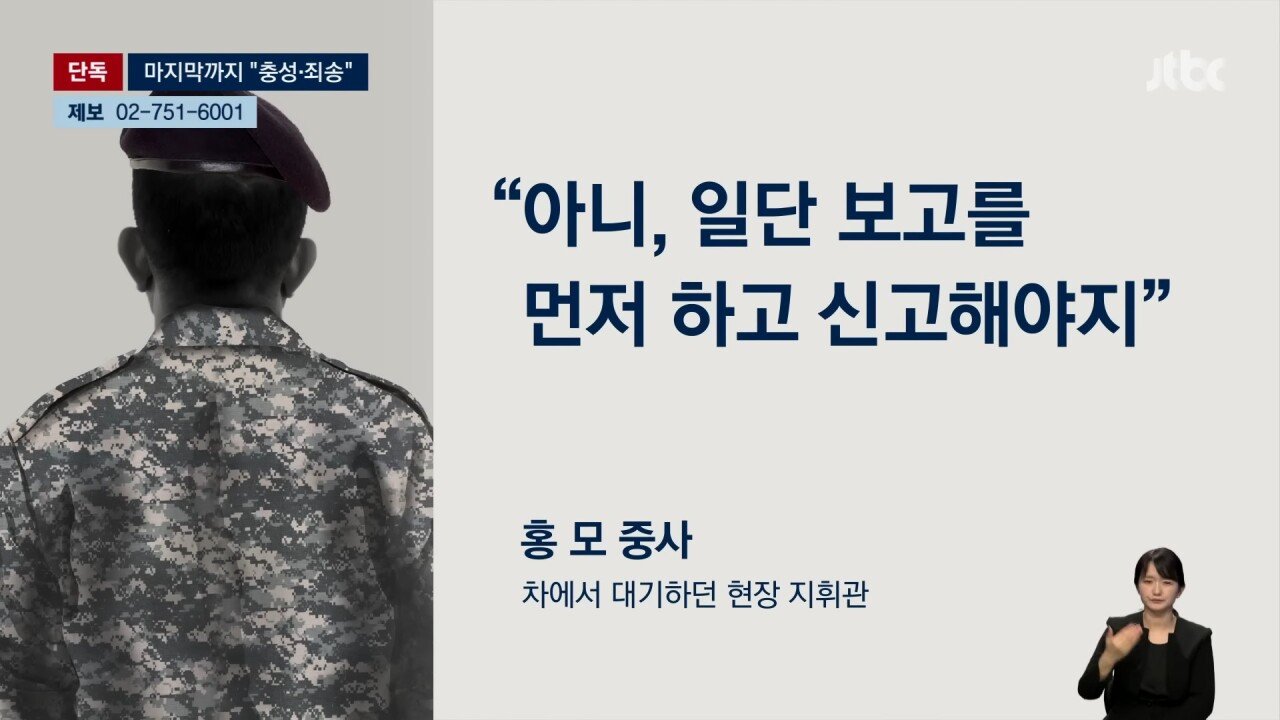 단독 마지막까지 "충성·죄송"
제보 02-751-6001

jtbc

“아니, 일단 보고를 먼저 하고 신고해야지”

홍 모 중사
차에서 대기하던 현장 지휘관